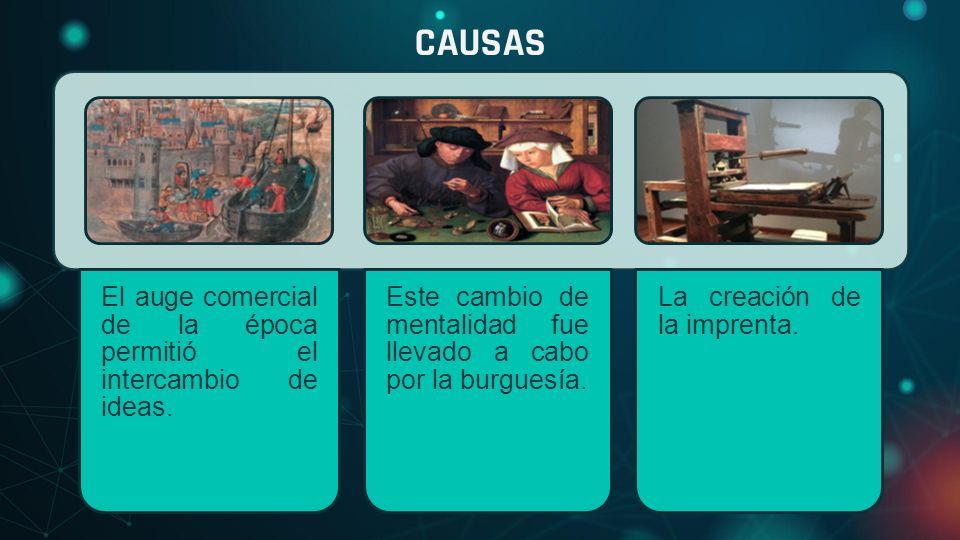 CAUSAS

El auge comercial de la época permitió el intercambio de ideas.

Este cambio de mentalidad fue llevado a cabo por la burguesía.

La creación de la imprenta.